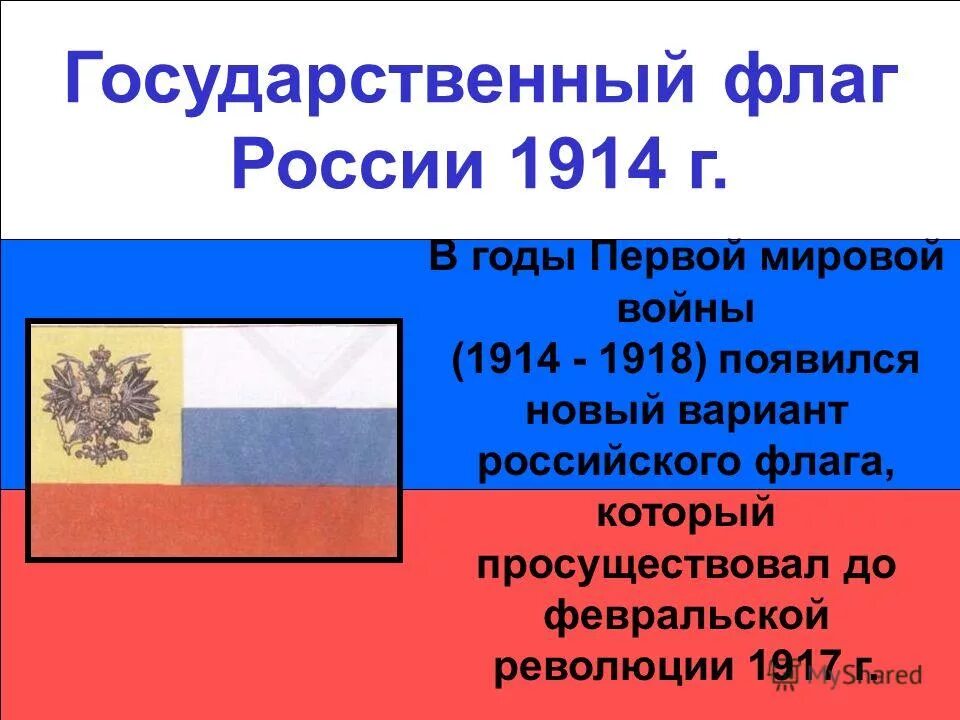 Государственный флаг России 1914 г.

В годы Первой мировой войны (1914 - 1918) появился новый вариант российского флага, который просуществовал до февральской революции 1917 г.

MyShared